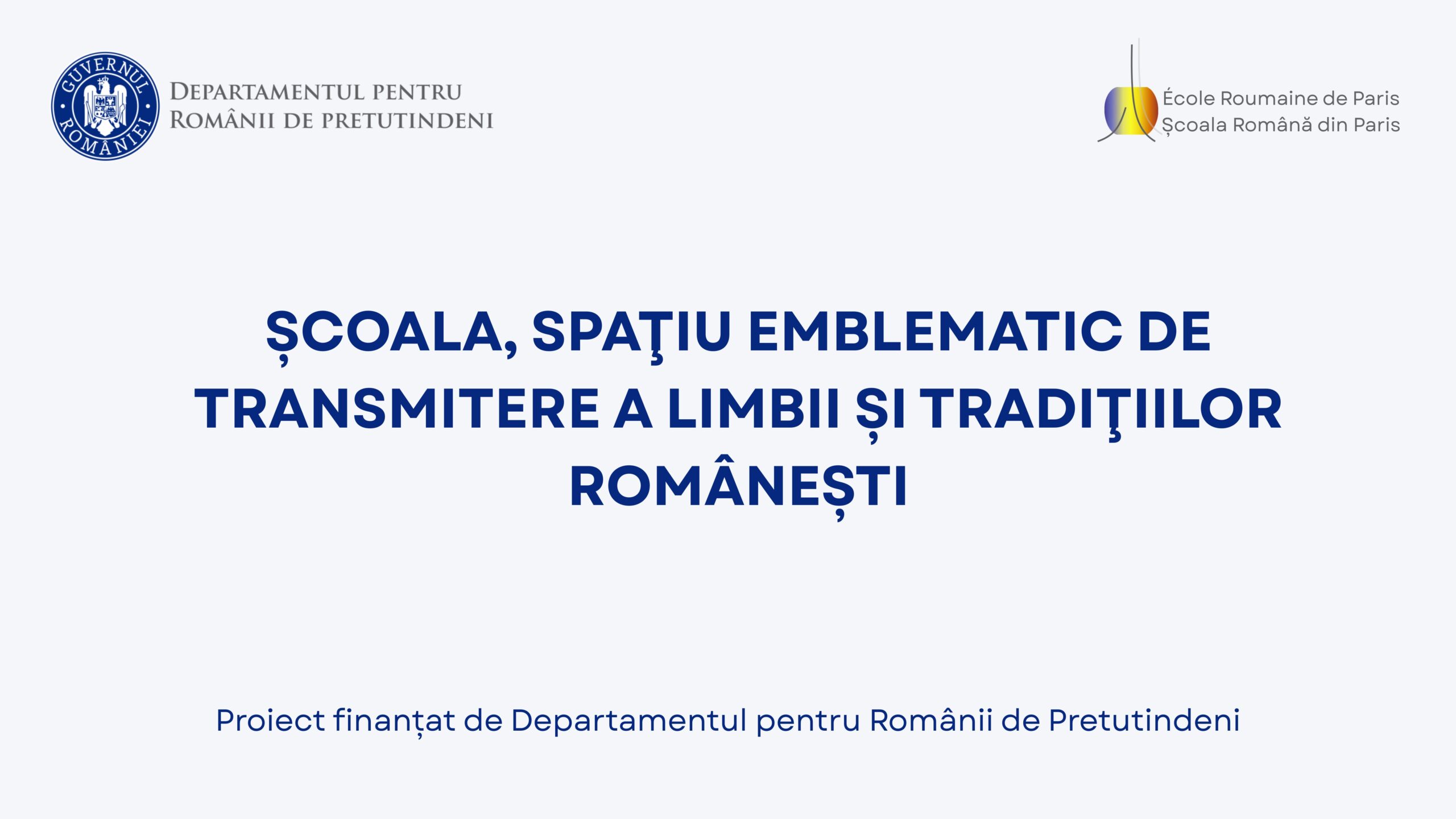 GUVERNUL ROMÂNIEI

DEPARTAMENTUL PENTRU
ROMÂNII DE PRETUTINDENI

École Roumaine de Paris
Școala Română din Paris

ȘCOALA, SPAŢIU EMBLEMATIC DE TRANSMITERE A LIMBII ȘI TRADIŢIILOR ROMÂNEȘTI

Proiect finanțat de Departamentul pentru Românii de Pretutindeni